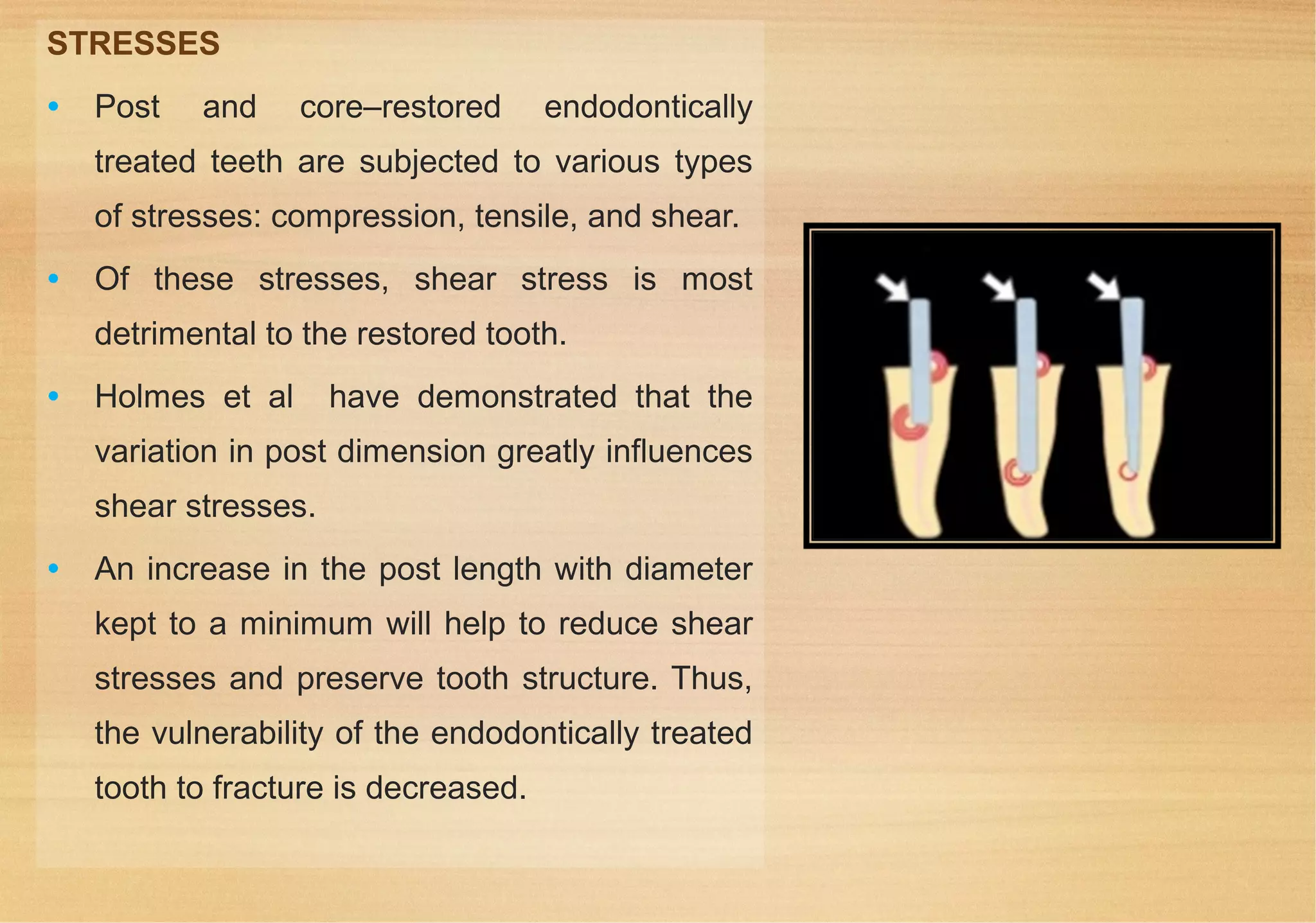 STRESSES

• Post and core–restored endodontically treated teeth are subjected to various types of stresses: compression, tensile, and shear.

• Of these stresses, shear stress is most detrimental to the restored tooth.

• Holmes et al  have demonstrated that the variation in post dimension greatly influences shear stresses.

• An increase in the post length with diameter kept to a minimum will help to reduce shear stresses and preserve tooth structure. Thus, the vulnerability of the endodontically treated tooth to fracture is decreased.